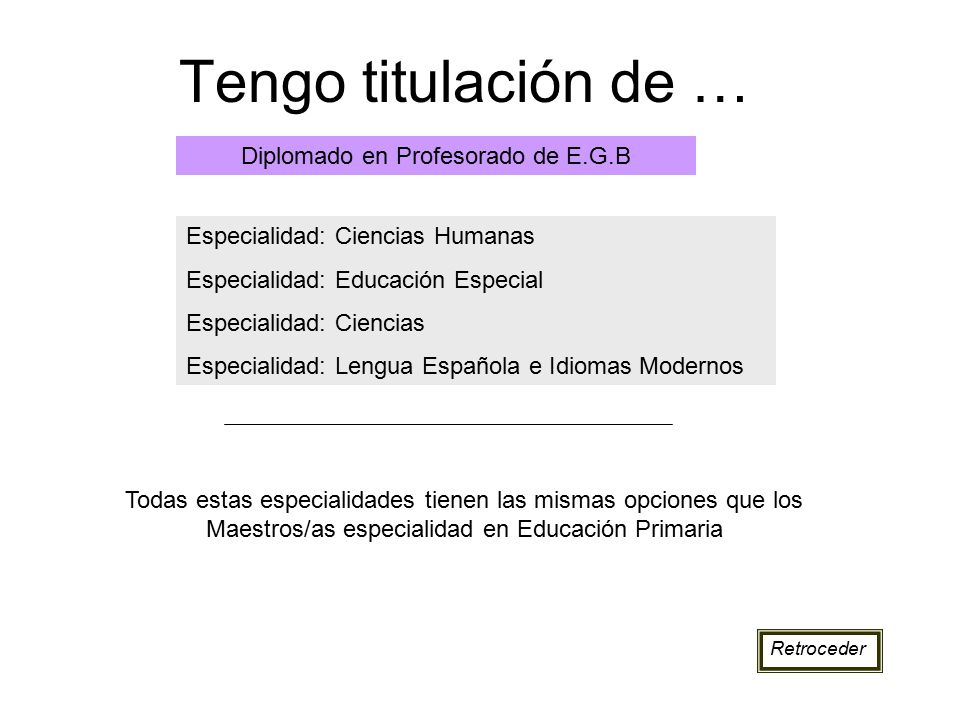 Tengo titulación de …

Diplomado en Profesorado de E.G.B

Especialidad: Ciencias Humanas

Especialidad: Educación Especial

Especialidad: Ciencias

Especialidad: Lengua Española e Idiomas Modernos

Todas estas especialidades tienen las mismas opciones que los Maestros/as especialidad en Educación Primaria

Retroceder